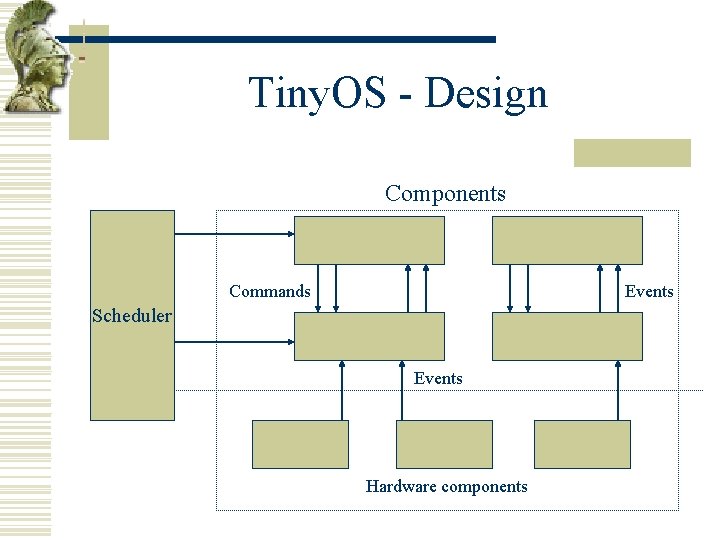 TinyOS - Design

Components

Scheduler

Commands

Events

Events

Hardware components